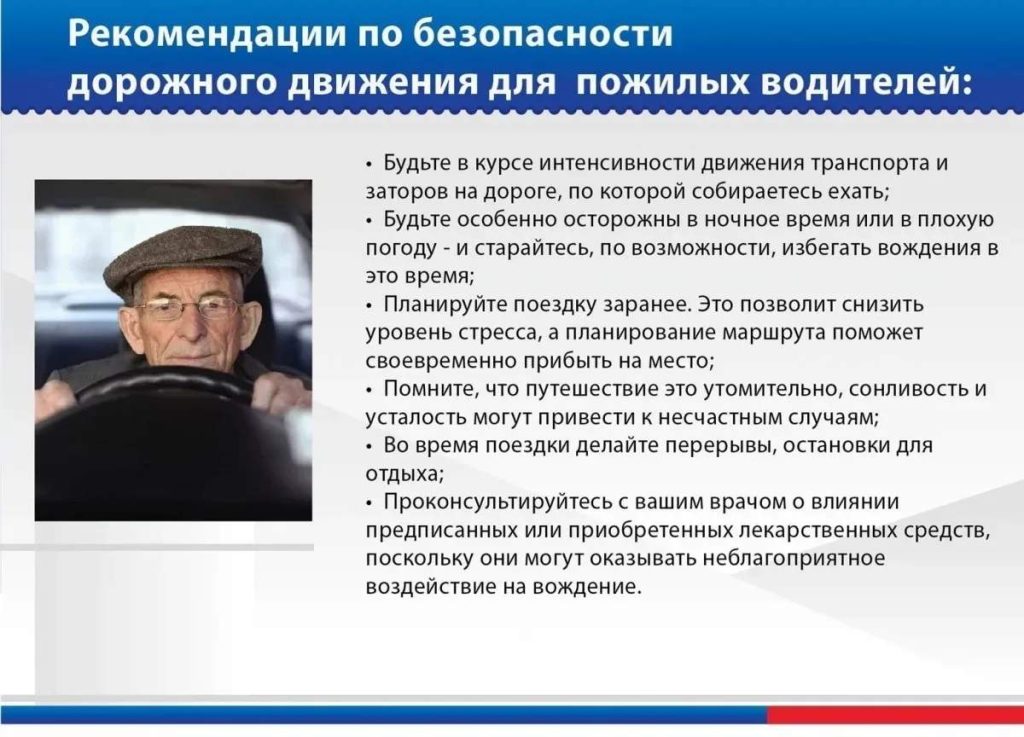 Рекомендации по безопасности дорожного движения для пожилых водителей:

• Будьте в курсе интенсивности движения транспорта и заторов на дороге, по которой собираетесь ехать;
• Будьте особенно осторожны в ночное время или в плохую погоду - и старайтесь, по возможности, избегать вождения в это время;
• Планируйте поездку заранее. Это позволит снизить уровень стресса, а планирование маршрута поможет своевременно прибыть на место;
• Помните, что путешествие это утомительно, сонливость и усталость могут привести к несчастным случаям;
• Во время поездки делайте перерывы, остановки для отдыха;
• Проконсультируйтесь с вашим врачом о влиянии предписанных или приобретенных лекарственных средств, поскольку они могут оказывать неблагоприятное воздействие на вождение.